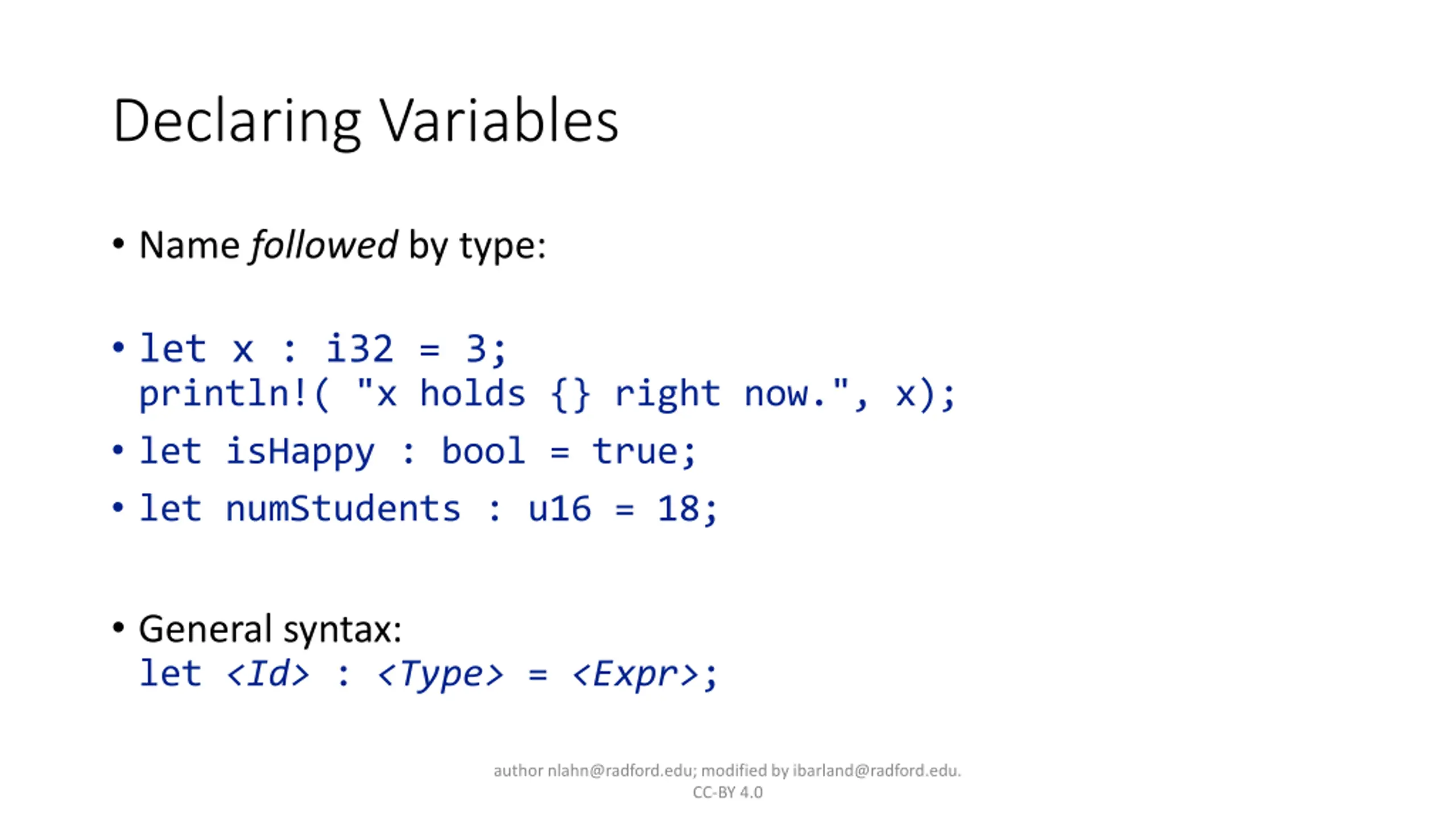 Declaring Variables

• Name followed by type:

• let x : i32 = 3;
println!( "x holds {} right now.", x);

• let isHappy : bool = true;

• let numStudents : u16 = 18;

• General syntax:
let <Id> : <Type> = <Expr>;

author nlahn@radford.edu; modified by ibarland@radford.edu.
CC-BY 4.0